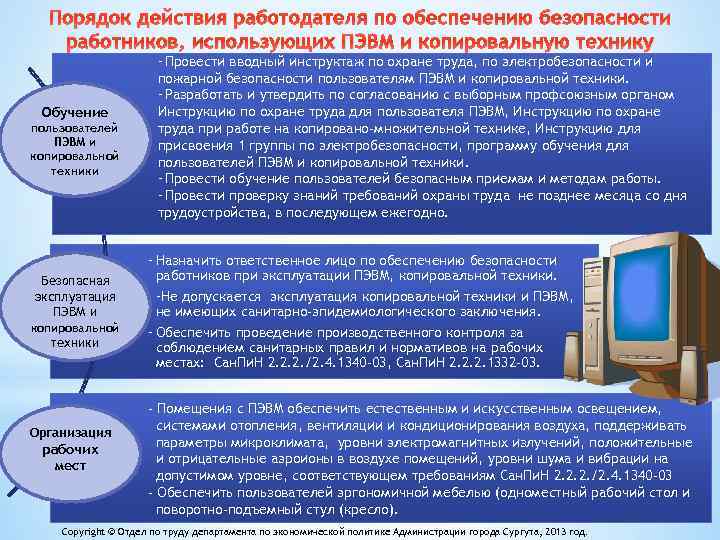 Порядок действия работодателя по обеспечению безопасности работников, использующих ПЭВМ и копировальную технику

Обучение пользователей ПЭВМ и копировальной техники

-Провести вводный инструктаж по охране труда, по электробезопасности и пожарной безопасности пользователям ПЭВМ и копировальной техники.
-Разработать и утвердить по согласованию с выборным профсоюзным органом Инструкцию по охране труда для пользователя ПЭВМ, Инструкцию по охране труда при работе на копировано-множительной технике, Инструкцию для присвоения 1 группы по электробезопасности, программу обучения для пользователей ПЭВМ и копировальной техники.
-Провести обучение пользователей безопасным приемам и методам работы.
-Провести проверку знаний требований охраны труда не позднее месяца со дня трудоустройства, в последующем ежегодно.

Безопасная эксплуатация ПЭВМ и копировальной техники

- Назначить ответственное лицо по обеспечению безопасности работников при эксплуатации ПЭВМ, копировальной техники.
-Не допускается эксплуатация копировальной техники и ПЭВМ, не имеющих санитарно-эпидемиологического заключения.
- Обеспечить проведение производственного контроля за соблюдением санитарных правил и нормативов на рабочих местах: СанПиН 2.2.2./2.4.1340-03, СанПиН 2.2.2.1332-03.

Организация рабочих мест

- Помещения с ПЭВМ обеспечить естественным и искусственным освещением, системами отопления, вентиляции и кондиционирования воздуха, поддерживать параметры микроклимата, уровни электромагнитных излучений, положительные и отрицательные аэроионы в воздухе помещений, уровни шума и вибрации на допустимом уровне, соответствующем требованиям СанПиН 2.2.2./2.4.1340-03
- Обеспечить пользователей эргономичной мебелью (одноместный рабочий стол и поворотно-подъемный стул (кресло).

Copyright © Отдел по труду департамента по экономической политике Администрации города Сургута, 2013 год.